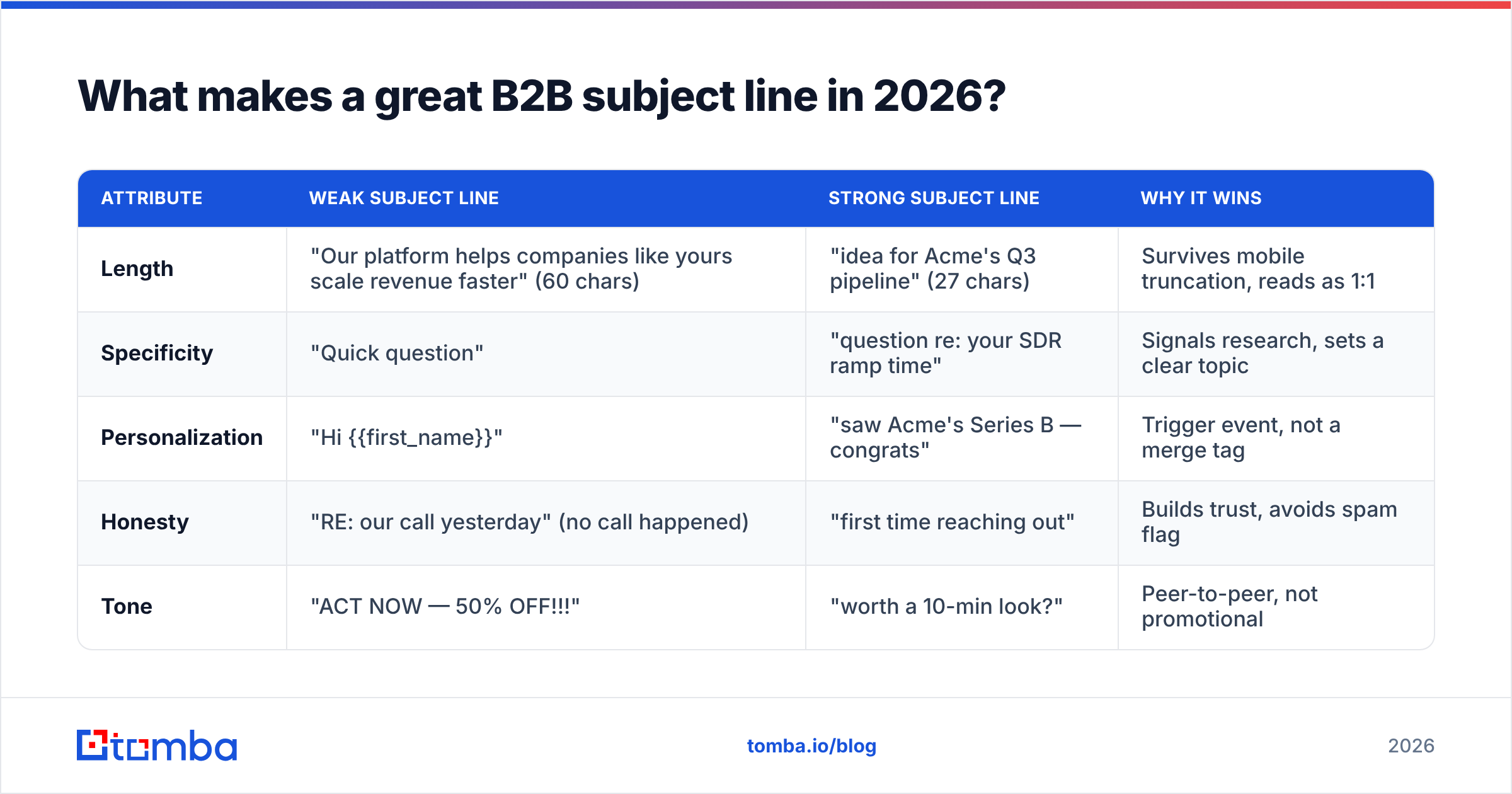 What makes a great B2B subject line in 2026?

| ATTRIBUTE | WEAK SUBJECT LINE | STRONG SUBJECT LINE | WHY IT WINS |
|---|---|---|---|
| Length | "Our platform helps companies like yours scale revenue faster" (60 chars) | "idea for Acme's Q3 pipeline" (27 chars) | Survives mobile truncation, reads as 1:1 |
| Specificity | "Quick question" | "question re: your SDR ramp time" | Signals research, sets a clear topic |
| Personalization | "Hi {{first_name}}" | "saw Acme's Series B — congrats" | Trigger event, not a merge tag |
| Honesty | "RE: our call yesterday" (no call happened) | "first time reaching out" | Builds trust, avoids spam flag |
| Tone | "ACT NOW — 50% OFF!!!" | "worth a 10-min look?" | Peer-to-peer, not promotional |

tomba

tomba.io/blog

2026